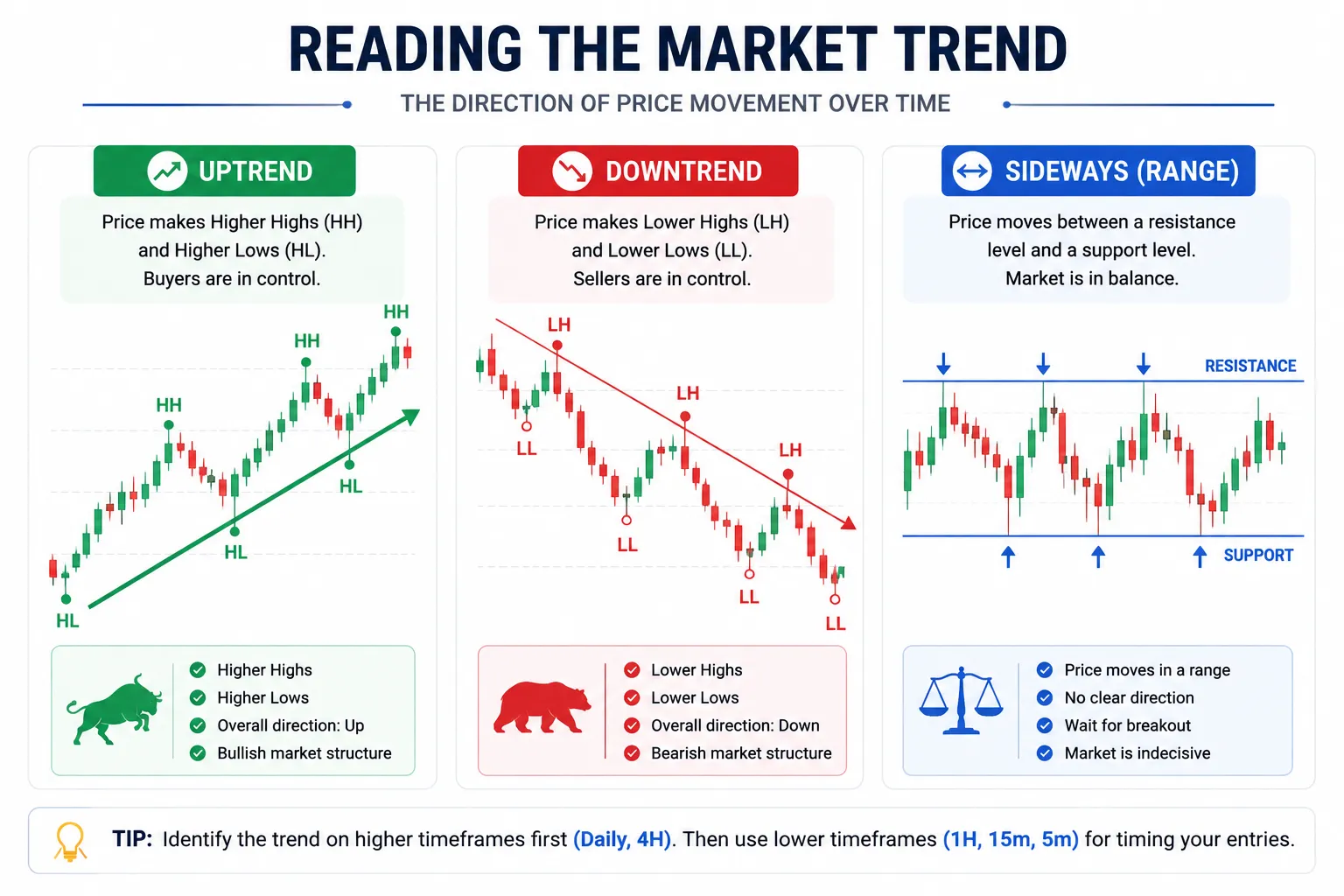 READING THE MARKET TREND

THE DIRECTION OF PRICE MOVEMENT OVER TIME

UPTREND

Price makes Higher Highs (HH) and Higher Lows (HL). Buyers are in control.

HH
HH
HH
HL
HL
HL

Higher Highs
Higher Lows
Overall direction: Up
Bullish market structure

DOWNTREND

Price makes Lower Highs (LH) and Lower Lows (LL). Sellers are in control.

LH
LH
LH
LL
LL
LL
LL

Lower Highs
Lower Lows
Overall direction: Down
Bearish market structure

SIDEWAYS (RANGE)

Price moves between a resistance level and a support level. Market is in balance.

RESISTANCE
SUPPORT

Price moves in a range
No clear direction
Wait for breakout
Market is indecisive

TIP: Identify the trend on higher timeframes first (Daily, 4H). Then use lower timeframes (1H, 15m, 5m) for timing your entries.